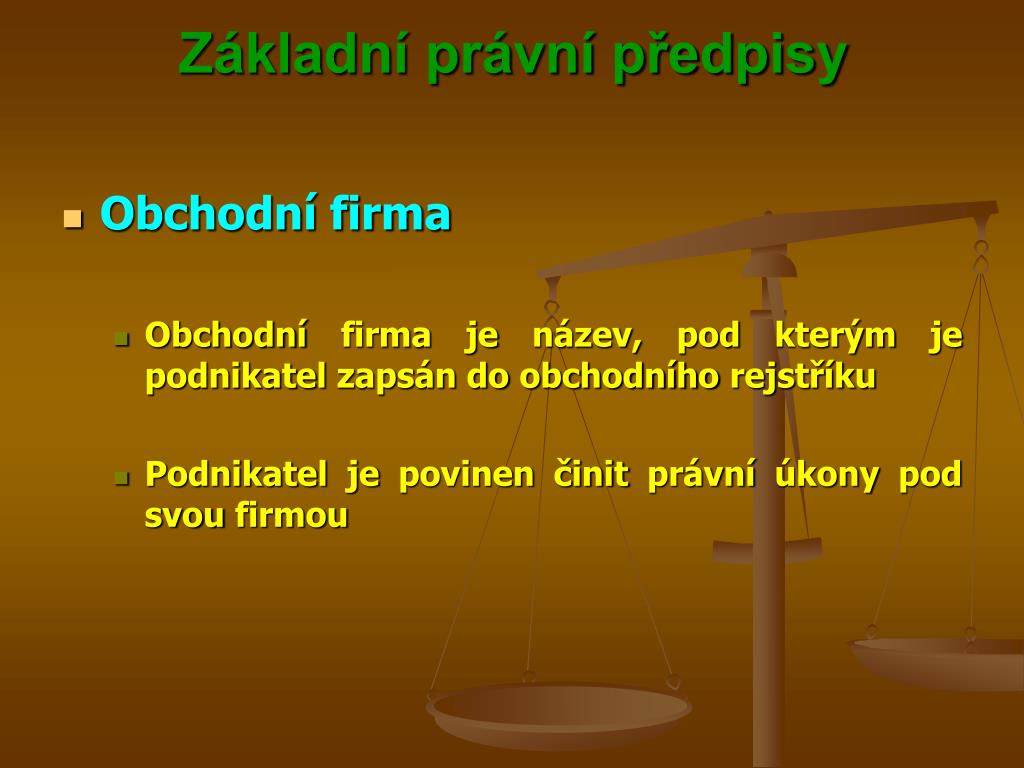 Základní právní předpisy

Obchodní firma

Obchodní firma je název, pod kterým je podnikatel zapsán do obchodního rejstříku

Podnikatel je povinen činit právní úkony pod svou firmou